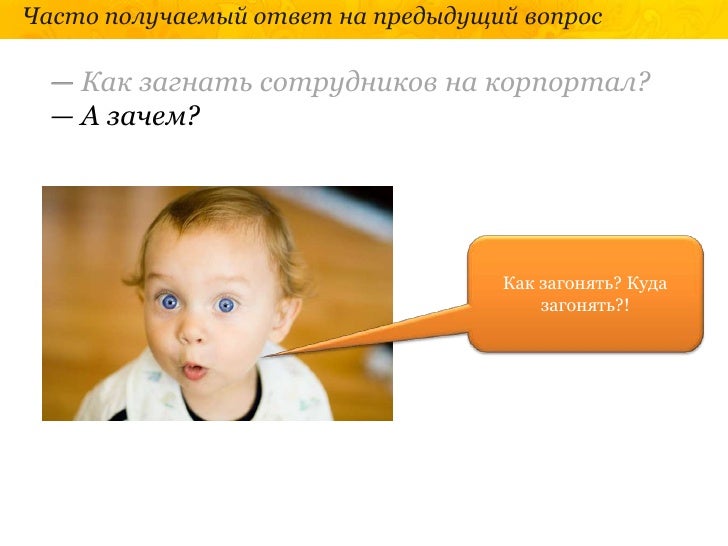 Часто получаемый ответ на предыдущий вопрос

— Как загнать сотрудников на корпортал?
— А зачем?

Как загонять? Куда загонять?!